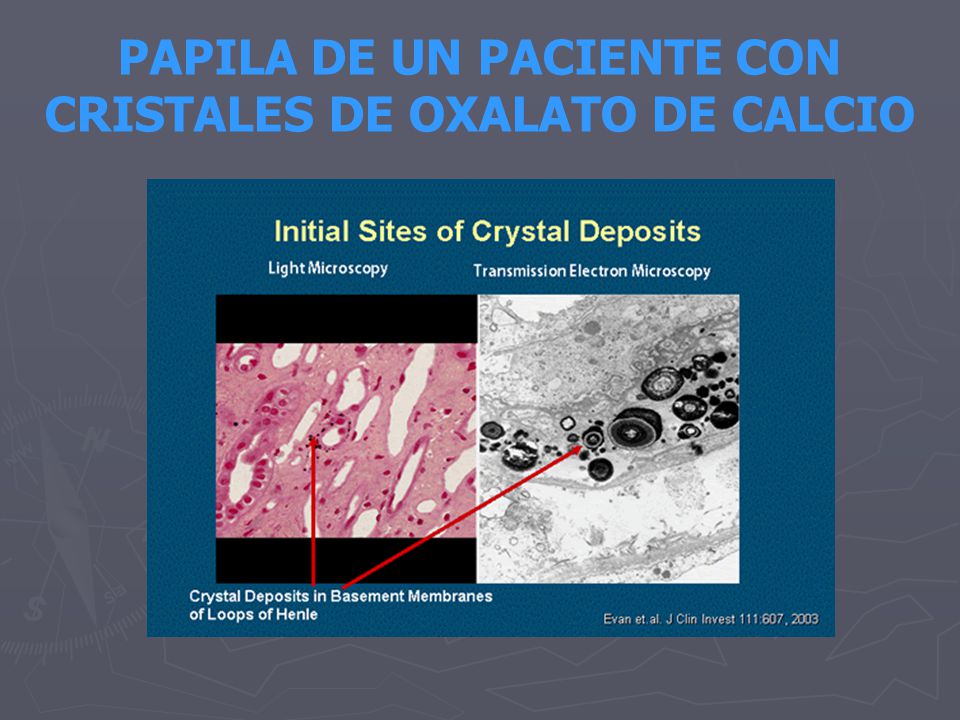 PAPILA DE UN PACIENTE CON CRISTALES DE OXALATO DE CALCIO

Initial Sites of Crystal Deposits

Light Microscopy

Transmission Electron Microscopy

Crystal Deposits in Basement Membranes of Loops of Henle

Evan et.al. J Clin Invest 111:607, 2003